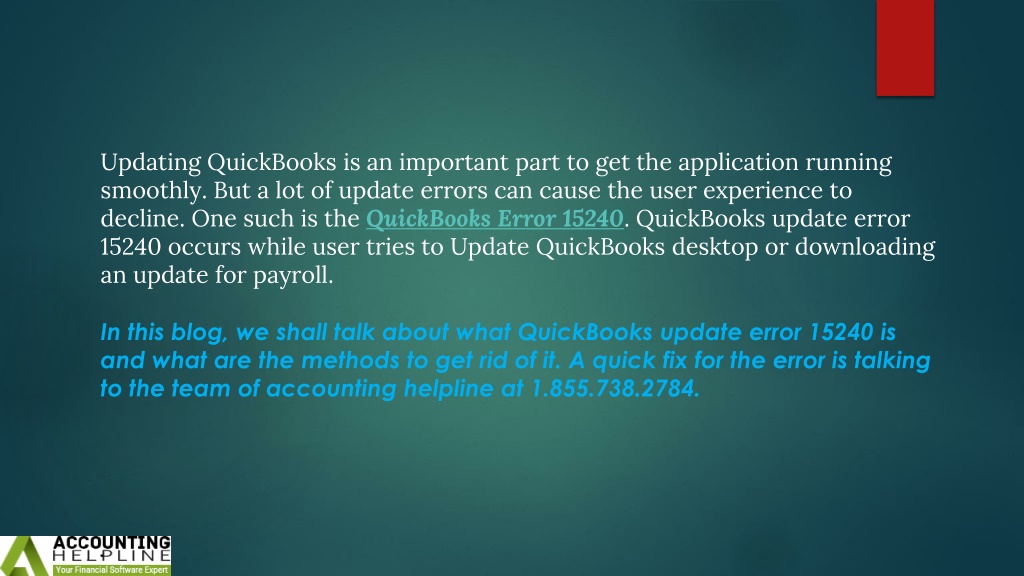 Updating QuickBooks is an important part to get the application running smoothly. But a lot of update errors can cause the user experience to decline. One such is the QuickBooks Error 15240. QuickBooks update error 15240 occurs while user tries to Update QuickBooks desktop or downloading an update for payroll.

In this blog, we shall talk about what QuickBooks update error 15240 is and what are the methods to get rid of it. A quick fix for the error is talking to the team of accounting helpline at 1.855.738.2784.

ACCOUNTING HELPLINE
Your Financial Software Expert